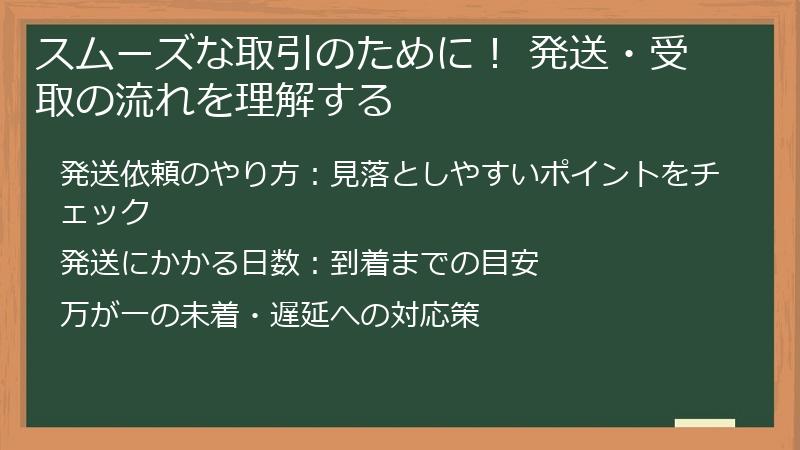 スムーズな取引のために！ 発送・受取の流れを理解する

発送依頼のやり方：見落としやすいポイントをチェック

発送にかかる日数：到着までの目安

万が一の未着・遅延への対応策